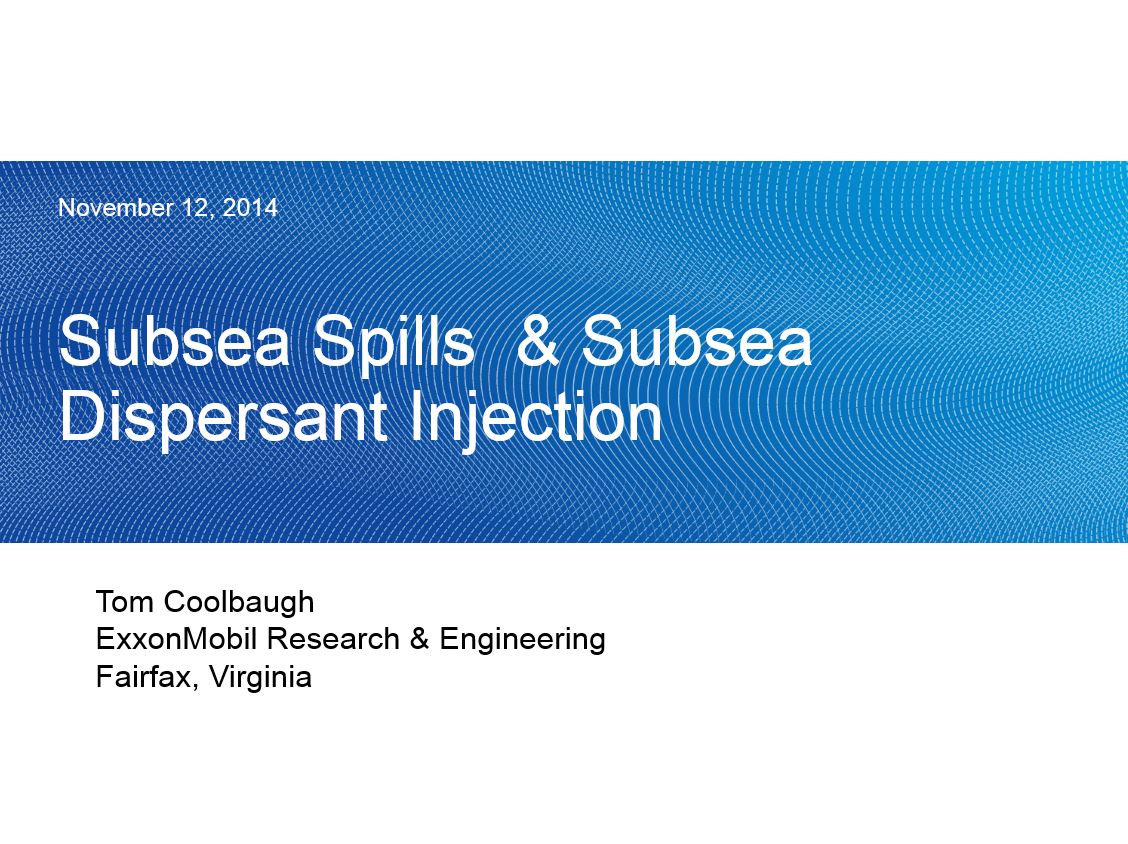 November 12, 2014

Subsea Spills & Subsea Dispersant Injection

Tom Coolbaugh
ExxonMobil Research & Engineering
Fairfax, Virginia